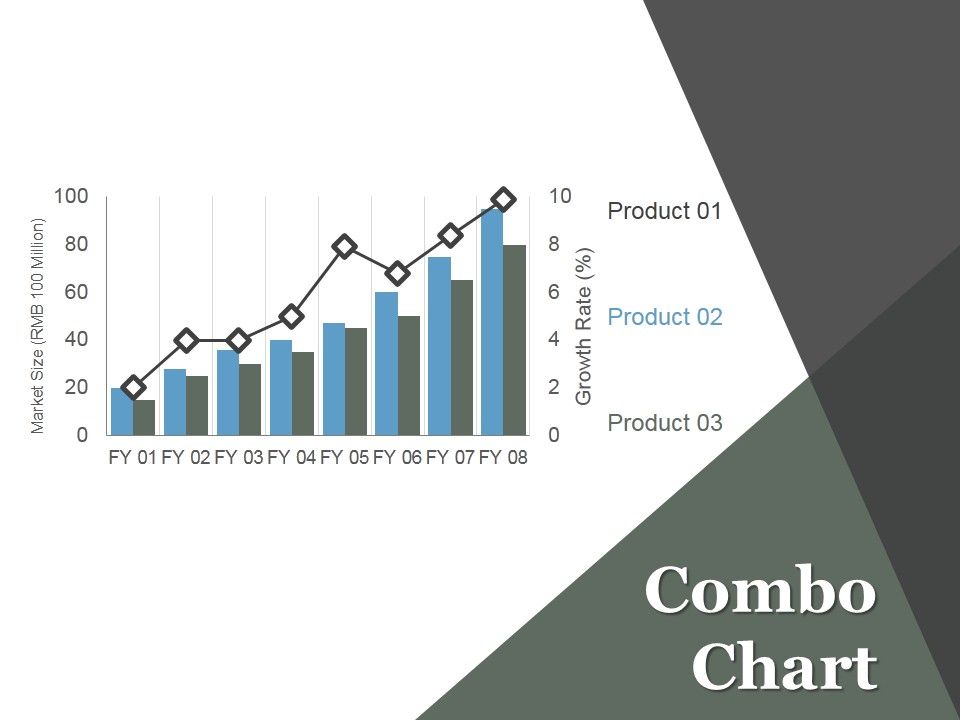 Market Size (RMB 100 Million)

100
80
60
40
20
0

FY 01 FY 02 FY 03 FY 04 FY 05 FY 06 FY 07 FY 08

Growth Rate (%)

10
8
6
4
2
0

Product 01

Product 02

Product 03

Combo Chart